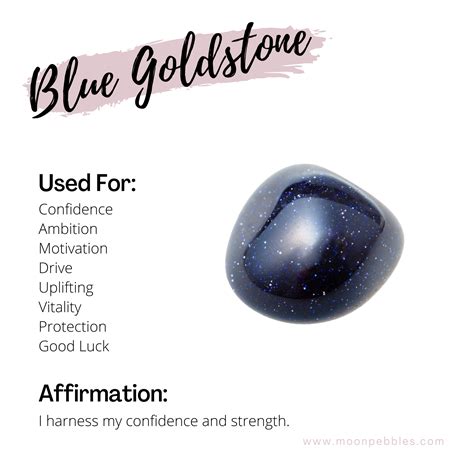 Blue Goldstone

Used For:
Confidence
Ambition
Motivation
Drive
Uplifting
Vitality
Protection
Good Luck

Affirmation:
I harness my confidence and strength.

www.moonpebbles.com